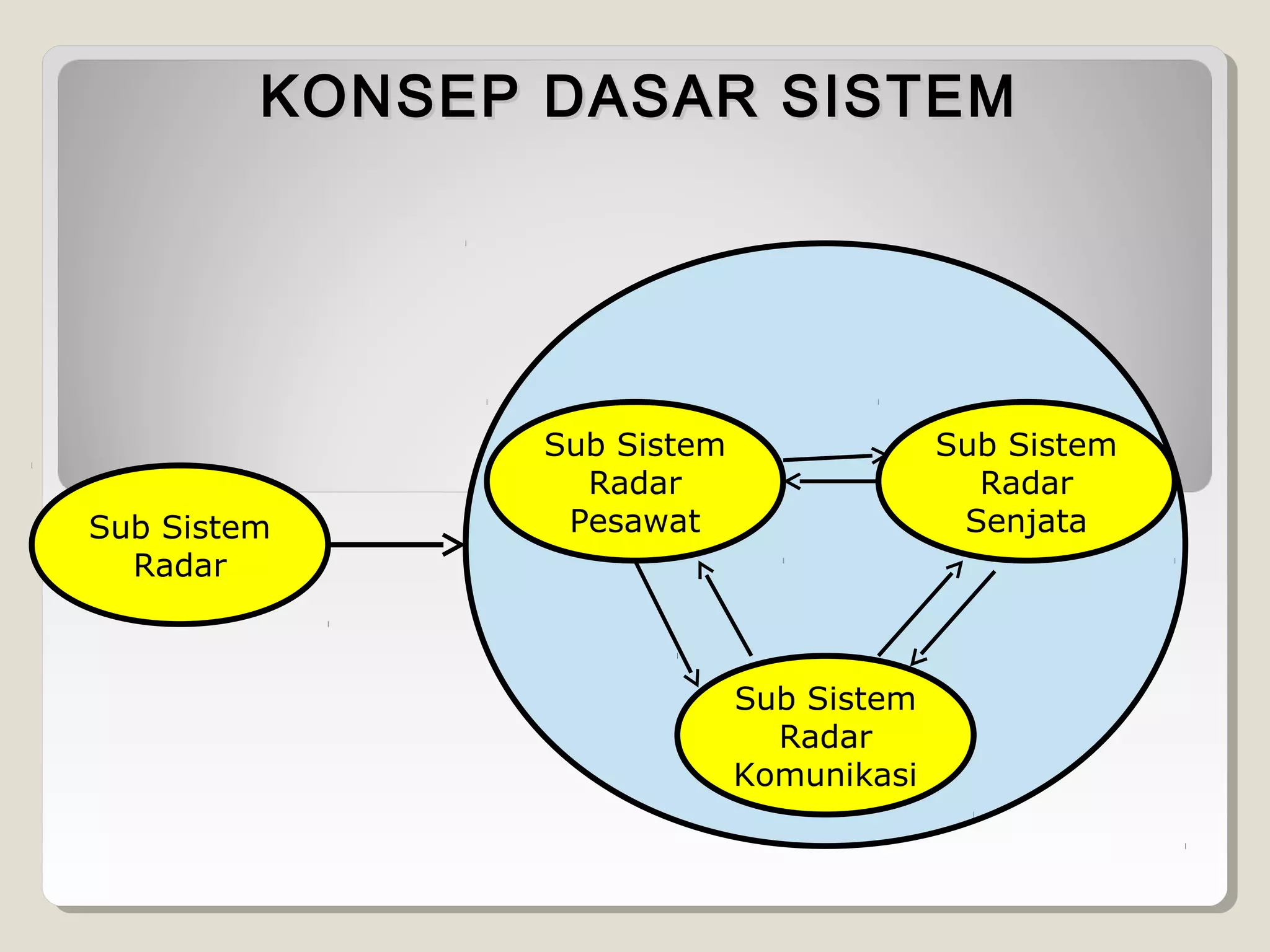 KONSEP DASAR SISTEM

Sub Sistem Radar

Sub Sistem Radar Pesawat

Sub Sistem Radar Senjata

Sub Sistem Radar Komunikasi